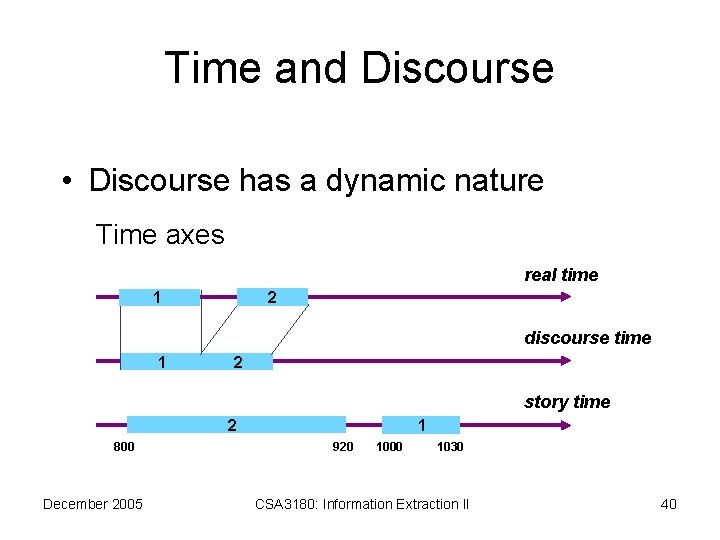 Time and Discourse

• Discourse has a dynamic nature

Time axes

real time

1

2

discourse time

1

2

story time

2

1

800

920

1000

1030

December 2005

CSA3180: Information Extraction II

40